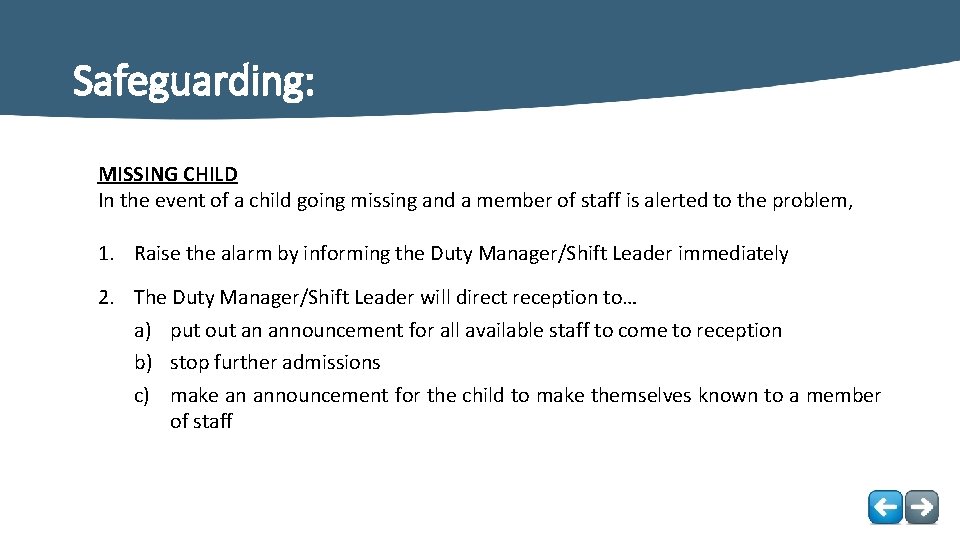 Safeguarding:

MISSING CHILD
In the event of a child going missing and a member of staff is alerted to the problem,

1. Raise the alarm by informing the Duty Manager/Shift Leader immediately

2. The Duty Manager/Shift Leader will direct reception to…
a) put out an announcement for all available staff to come to reception
b) stop further admissions
c) make an announcement for the child to make themselves known to a member of staff